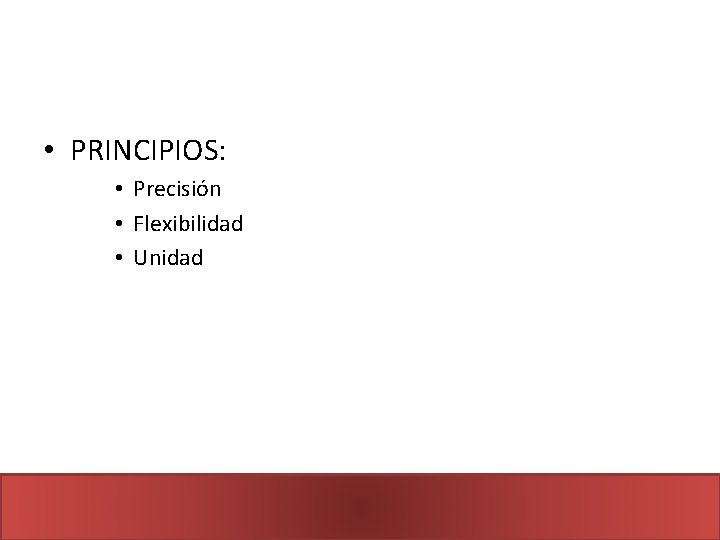 • PRINCIPIOS:
  • Precisión
  • Flexibilidad
  • Unidad